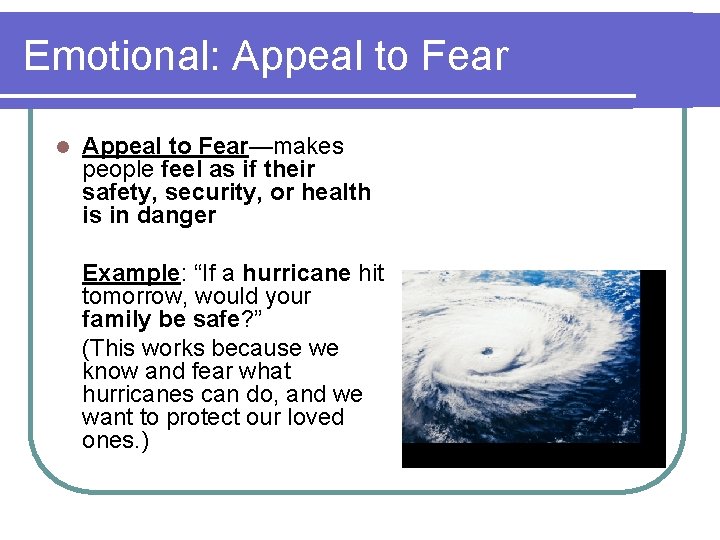 Emotional: Appeal to Fear

Appeal to Fear—makes people feel as if their safety, security, or health is in danger

Example: “If a hurricane hit tomorrow, would your family be safe?”

(This works because we know and fear what hurricanes can do, and we want to protect our loved ones.)